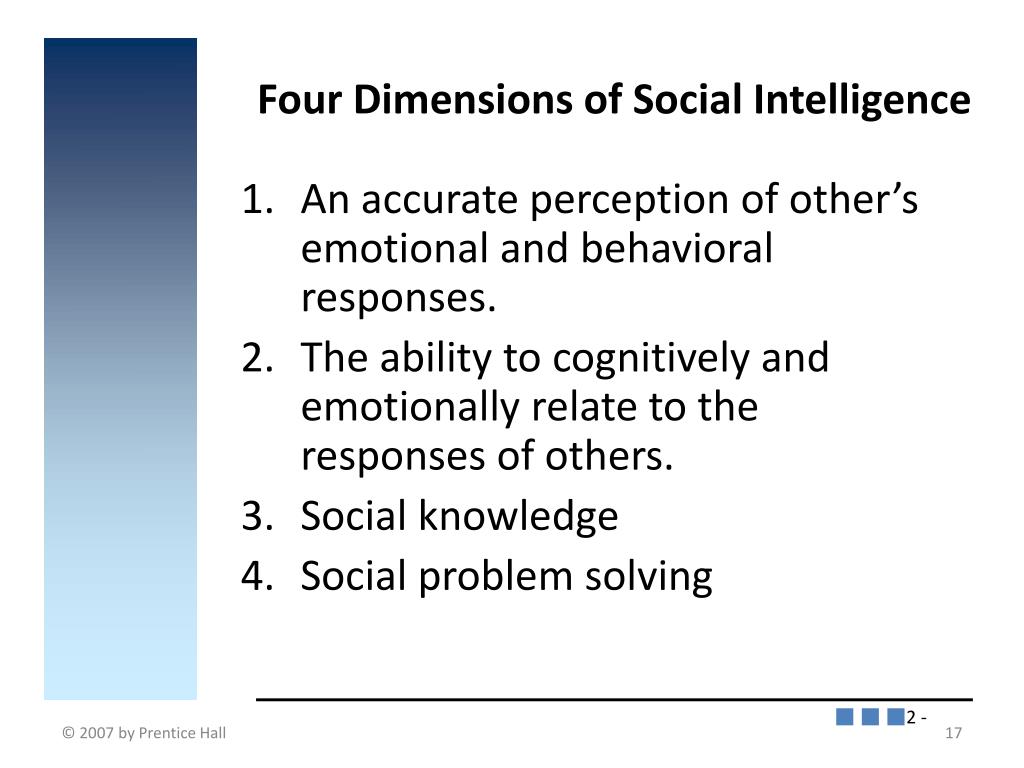 Four Dimensions of Social Intelligence

1. An accurate perception of other’s emotional and behavioral responses.
2. The ability to cognitively and emotionally relate to the responses of others.
3. Social knowledge
4. Social problem solving

2 -

© 2007 by Prentice Hall

17